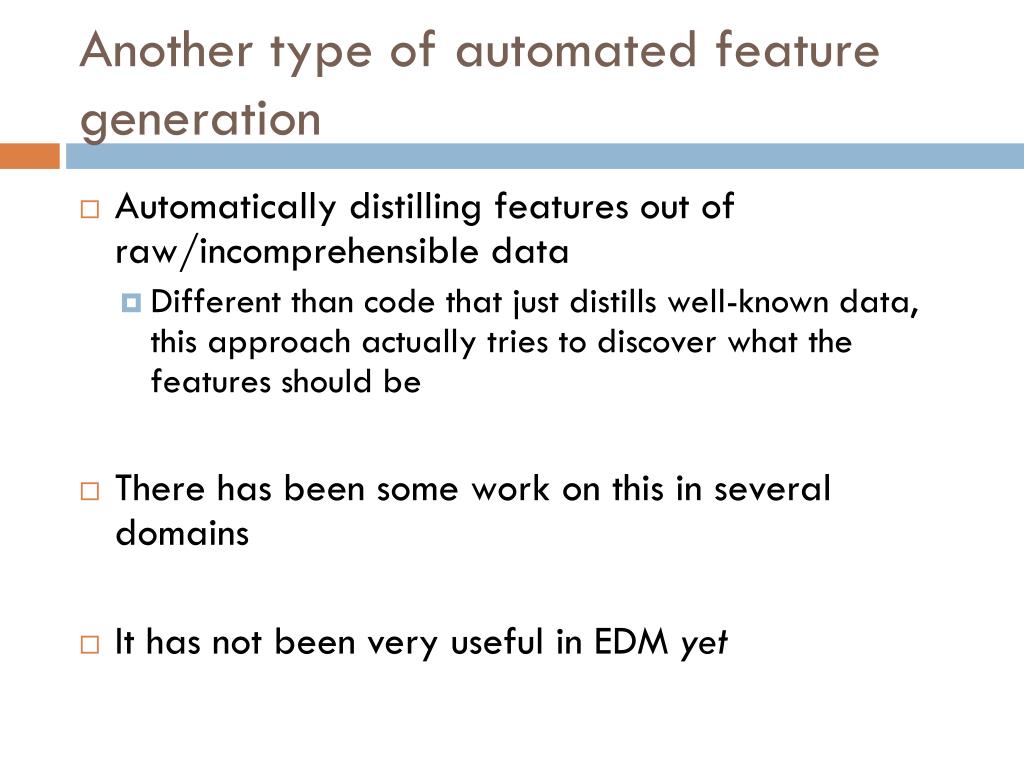 Another type of automated feature generation

Automatically distilling features out of raw/incomprehensible data

Different than code that just distills well-known data, this approach actually tries to discover what the features should be

There has been some work on this in several domains

It has not been very useful in EDM yet